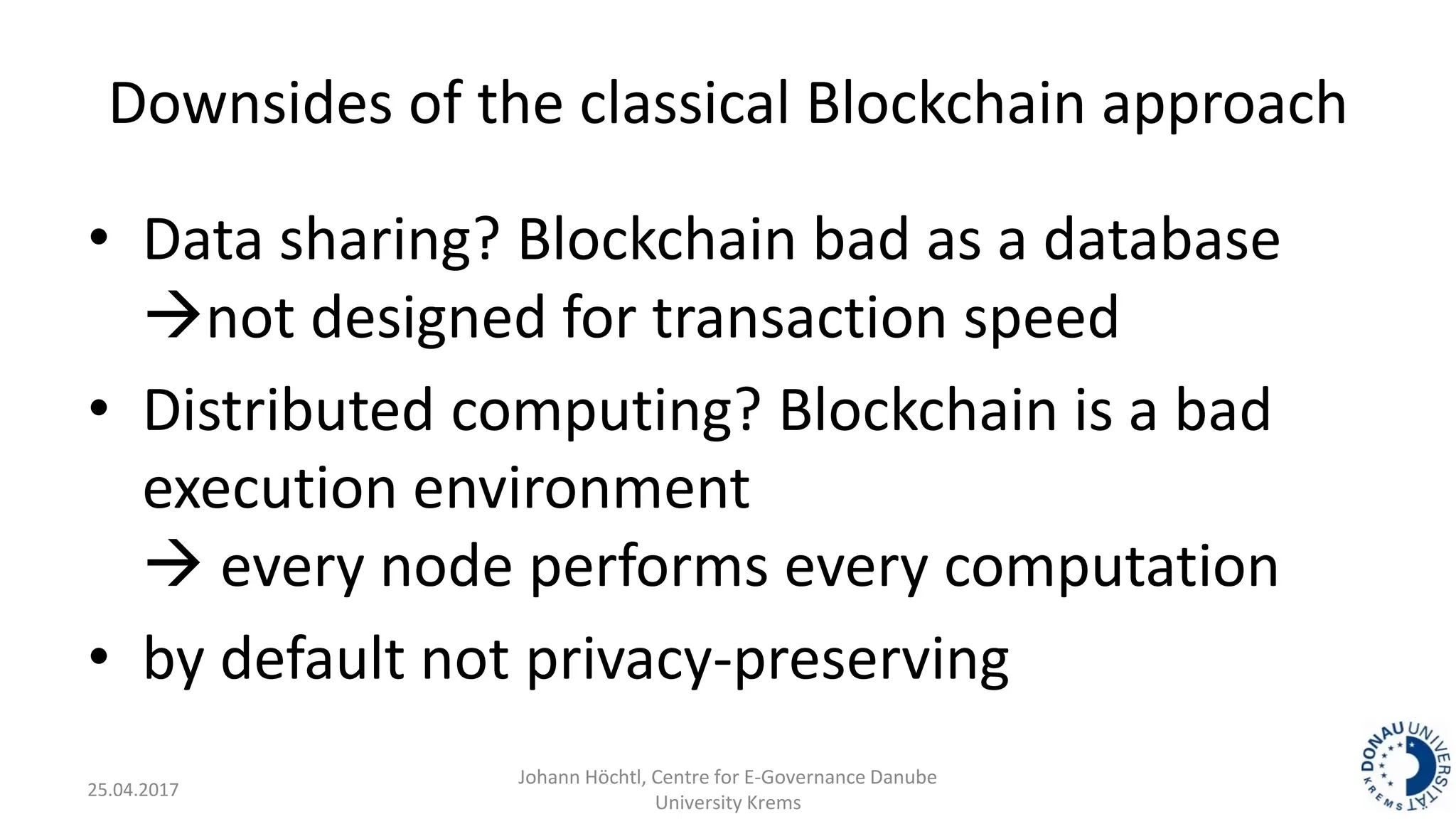 Downsides of the classical Blockchain approach

• Data sharing? Blockchain bad as a database →not designed for transaction speed

• Distributed computing? Blockchain is a bad execution environment
→ every node performs every computation

• by default not privacy-preserving

25.04.2017

Johann Höchtl, Centre for E-Governance Danube University Krems

DONAU UNIVERSITÄT KREMS